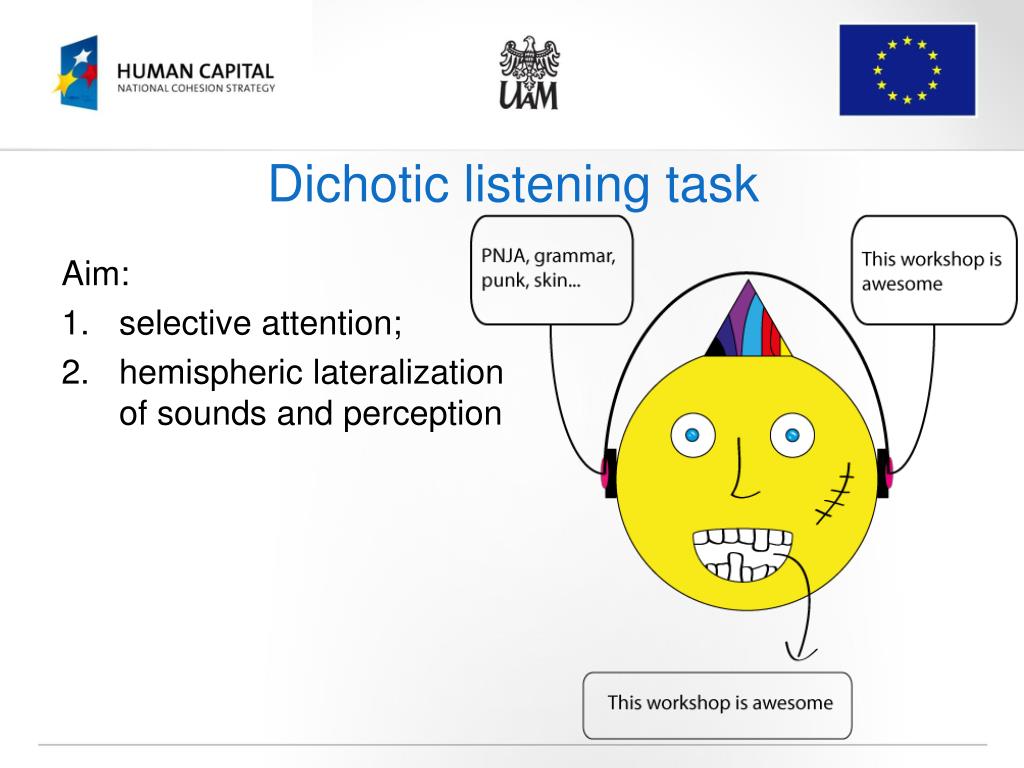 HUMAN CAPITAL
NATIONAL COHESION STRATEGY

UAM

Dichotic listening task

Aim:
1. selective attention;
2. hemispheric lateralization of sounds and perception

PNJA, grammar, punk, skin...

This workshop is awesome

This workshop is awesome